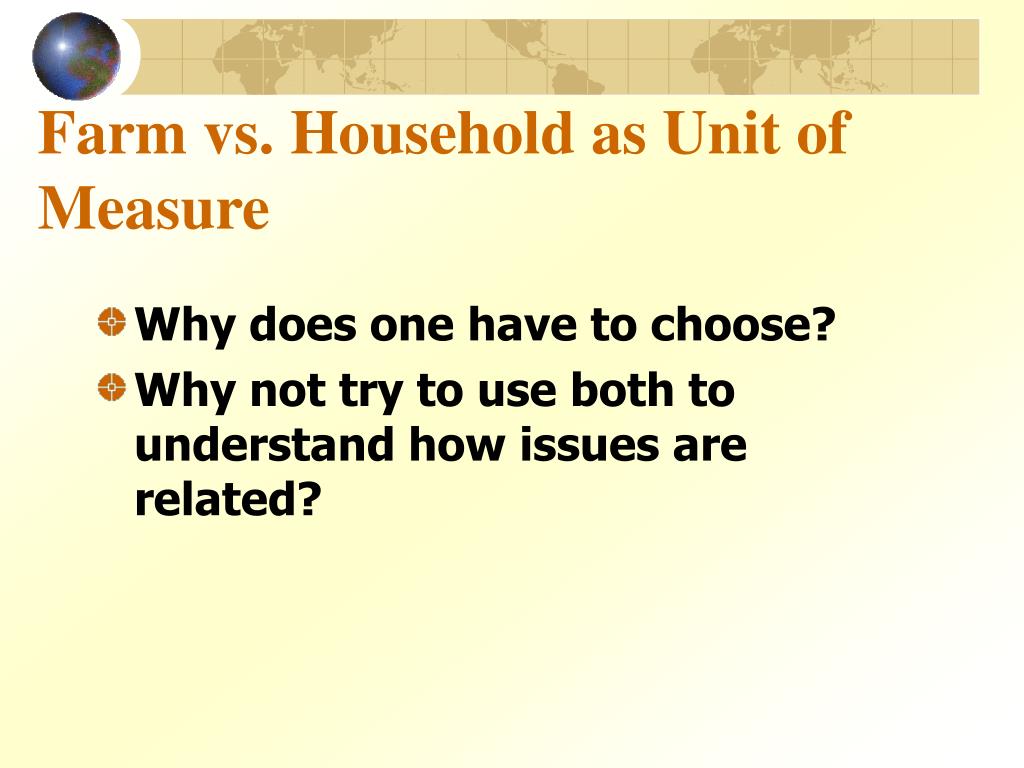 Farm vs. Household as Unit of Measure

Why does one have to choose?

Why not try to use both to understand how issues are related?